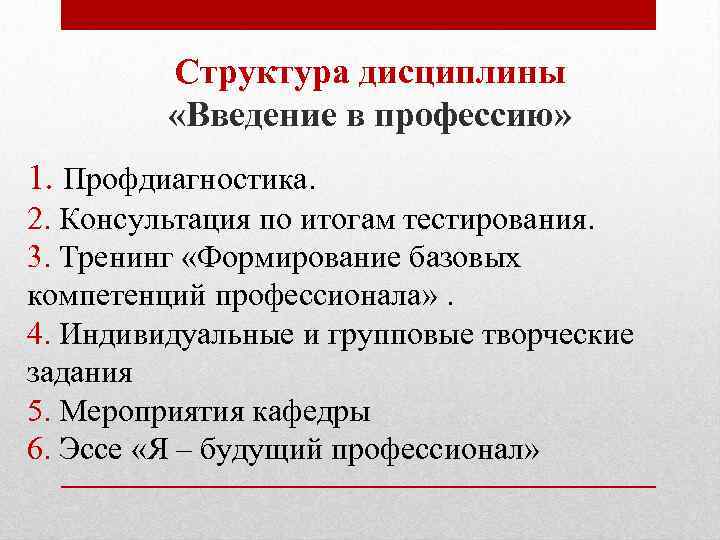 Структура дисциплины
«Введение в профессию»

1. Профдиагностика.
2. Консультация по итогам тестирования.
3. Тренинг «Формирование базовых компетенций профессионала» .
4. Индивидуальные и групповые творческие задания
5. Мероприятия кафедры
6. Эссе «Я – будущий профессионал»